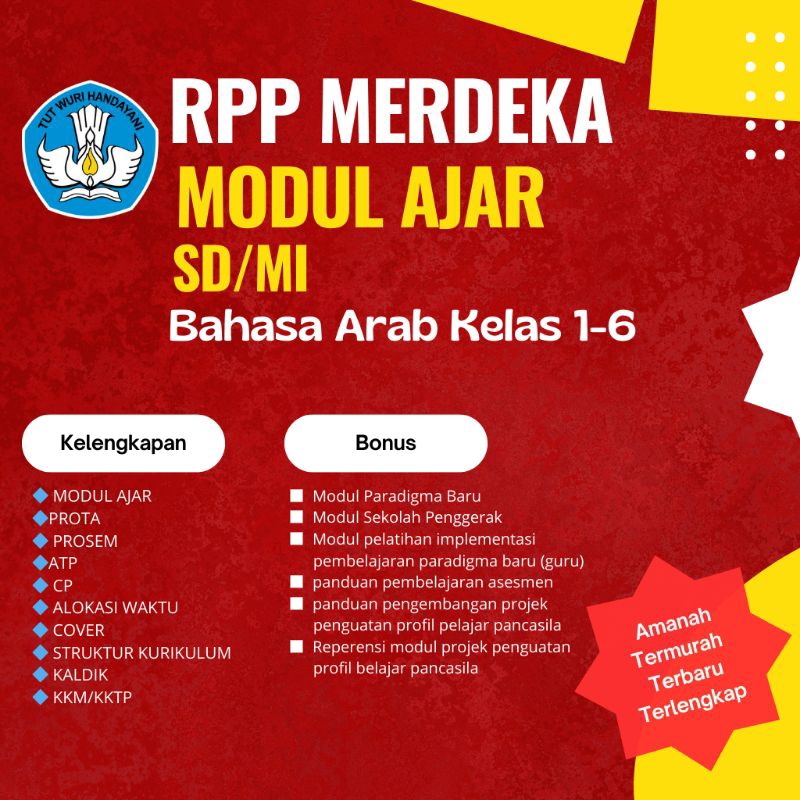 TUT WURI HANDAYANI

RPP MERDEKA
MODUL AJAR
SD/MI
Bahasa Arab Kelas 1-6

Kelengkapan

MODUL AJAR
PROTA
PROSEM
ATP
CP
ALOKASI WAKTU
COVER
STRUKTUR KURIKULUM
KALDIK
KKM/KKTP

Bonus

Modul Paradigma Baru
Modul Sekolah Penggerak
Modul pelatihan implementasi pembelajaran paradigma baru (guru)
panduan pembelajaran asesmen
panduan pengembangan projek penguatan profil pelajar pancasila
Reperensi modul projek penguatan profil belajar pancasila

Amanah
Termurah
Terbaru
Terlengkap